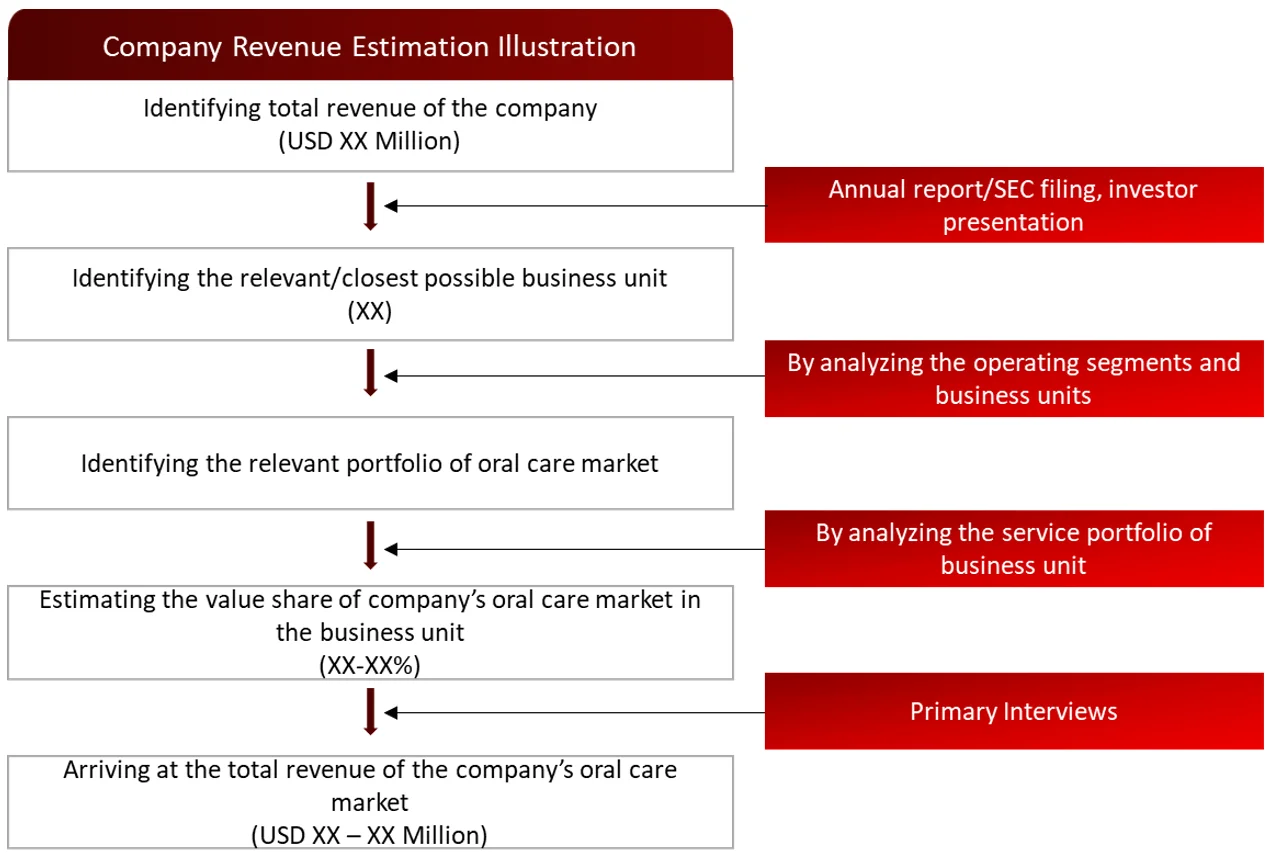 Company Revenue Estimation Illustration

Identifying total revenue of the company
(USD XX Million)

Annual report/SEC filing, investor presentation

Identifying the relevant/closest possible business unit
(XX)

By analyzing the operating segments and business units

Identifying the relevant portfolio of oral care market

By analyzing the service portfolio of business unit

Estimating the value share of company's oral care market in the business unit
(XX-XX%)

Primary Interviews

Arriving at the total revenue of the company's oral care market
(USD XX – XX Million)